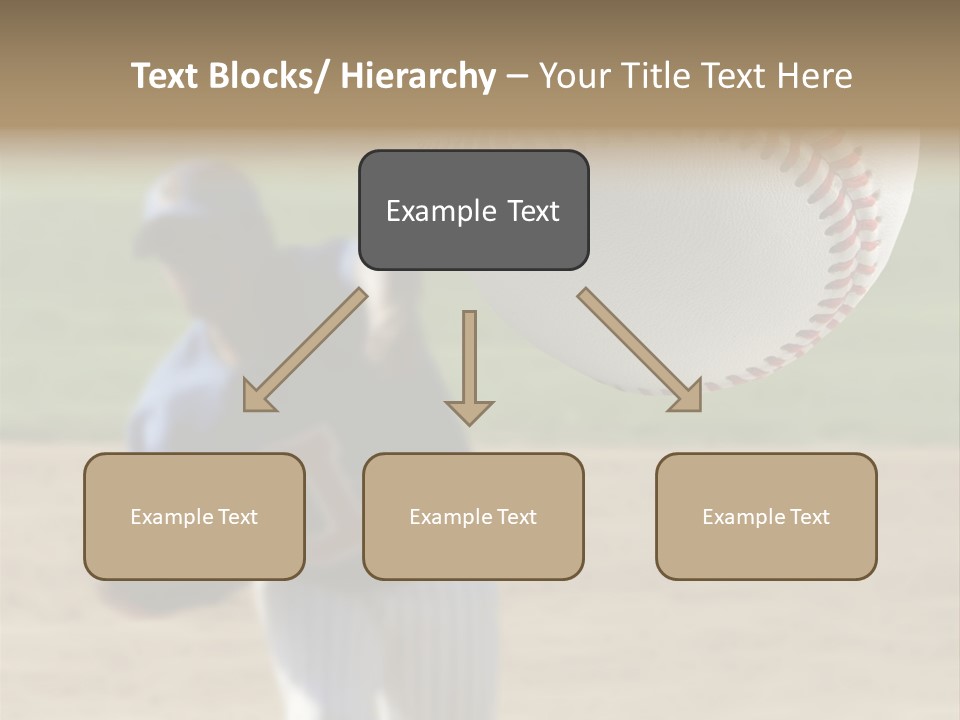 Text Blocks/ Hierarchy – Your Title Text Here

Example Text

Example Text

Example Text

Example Text